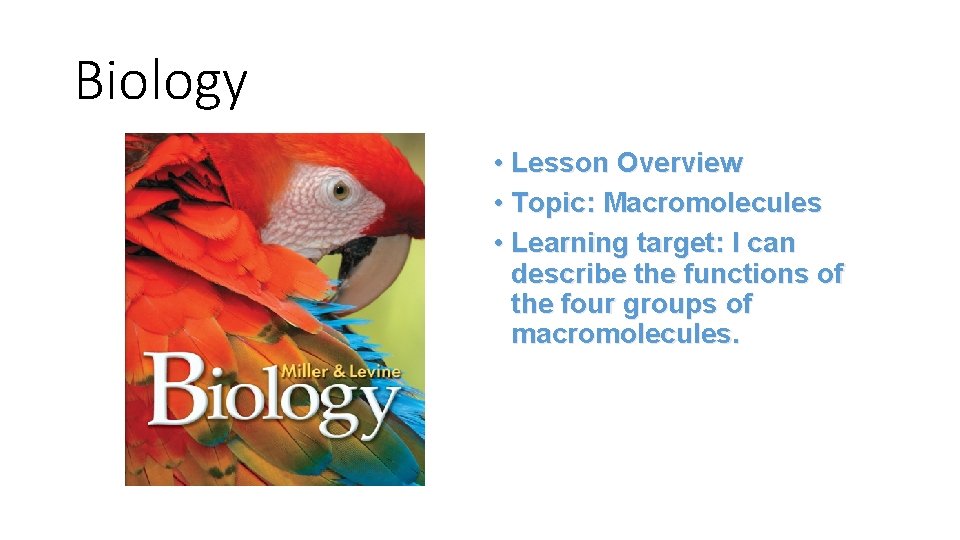 Biology

Miller & Levine
Biology

• Lesson Overview
• Topic: Macromolecules
• Learning target: I can describe the functions of the four groups of macromolecules.